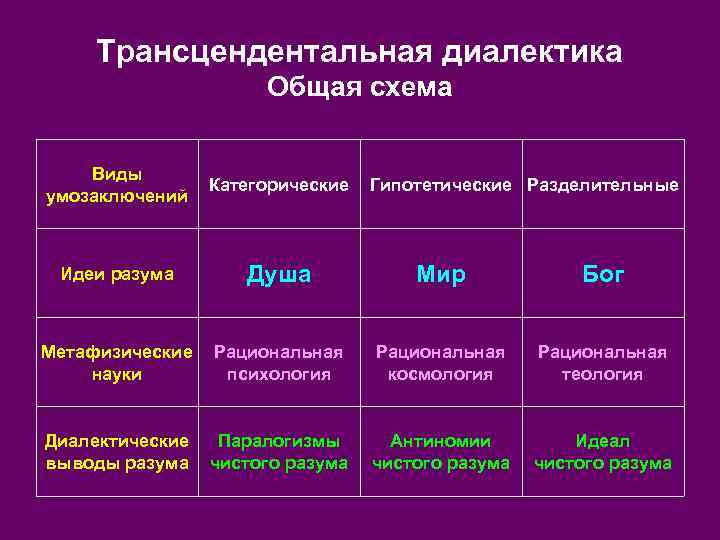 Трансцендентальная диалектика
Общая схема

| Виды умозаключений | Категорические | Гипотетические | Разделительные |
|---|---|---|---|
| Идеи разума | Душа | Мир | Бог |
| Метафизические науки | Рациональная психология | Рациональная космология | Рациональная теология |
| Диалектические выводы разума | Паралогизмы чистого разума | Антиномии чистого разума | Идеал чистого разума |